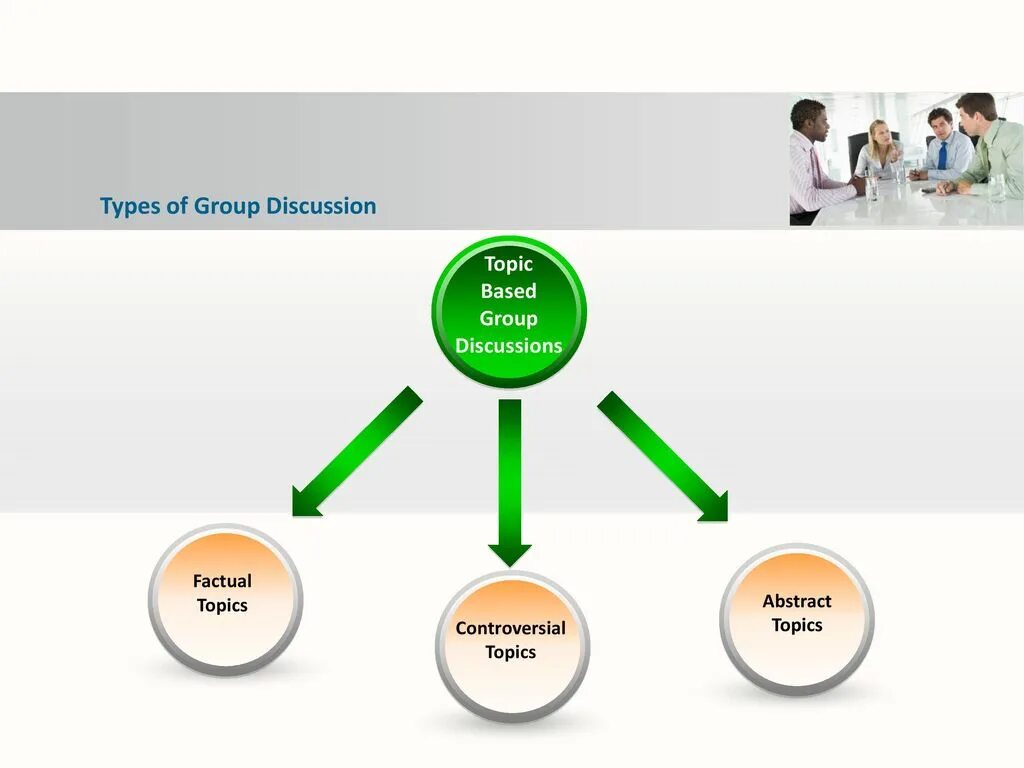 Types of Group Discussion

Topic Based Group Discussions

Factual Topics

Controversial Topics

Abstract Topics